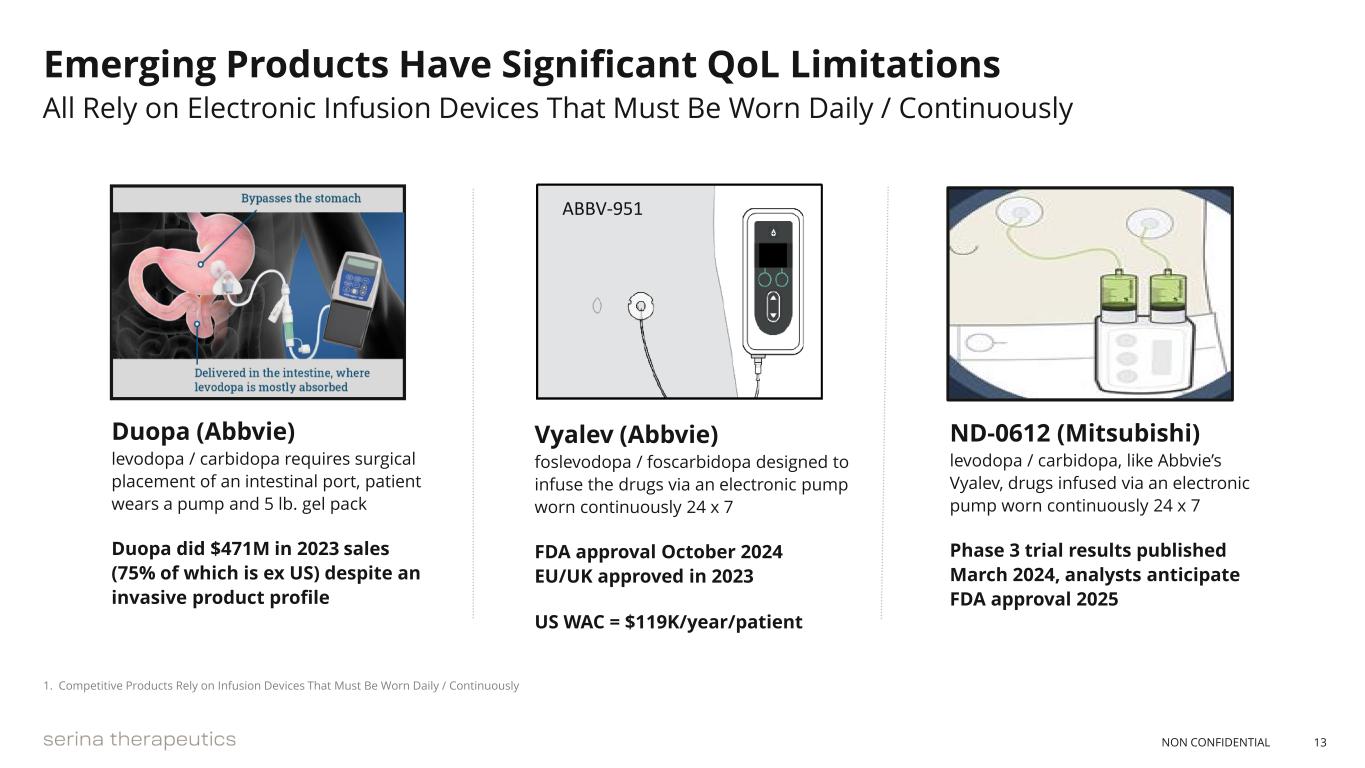 Emerging Products Have Significant QoL Limitations
All Rely on Electronic Infusion Devices That Must Be Worn Daily / Continuously

Bypasses the stomach

Delivered in the intestine, where levodopa is mostly absorbed

Duopa (Abbvie)
levodopa / carbidopa requires surgical placement of an intestinal port, patient wears a pump and 5 lb. gel pack

Duopa did $471M in 2023 sales (75% of which is ex US) despite an invasive product profile

ABBV-951

Vyalev (Abbvie)
foslevodopa / foscarbidopa designed to infuse the drugs via an electronic pump worn continuously 24 x 7

FDA approval October 2024
EU/UK approved in 2023

US WAC = $119K/year/patient

ND-0612 (Mitsubishi)
levodopa / carbidopa, like Abbvie's Vyalev, drugs infused via an electronic pump worn continuously 24 x 7

Phase 3 trial results published March 2024, analysts anticipate FDA approval 2025

1. Competitive Products Rely on Infusion Devices That Must Be Worn Daily / Continuously

serina therapeutics

NON CONFIDENTIAL 13